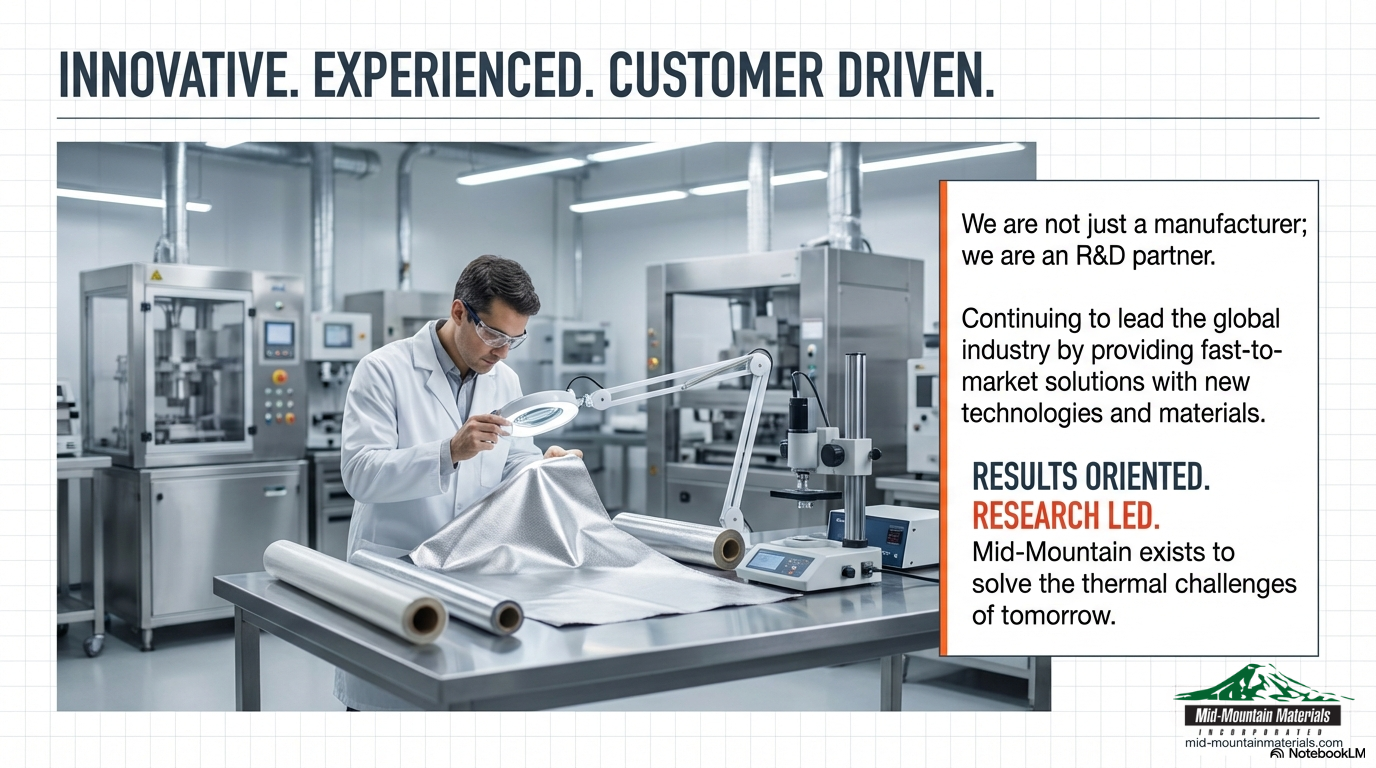 INNOVATIVE. EXPERIENCED. CUSTOMER DRIVEN.

We are not just a manufacturer; we are an R&D partner.

Continuing to lead the global industry by providing fast-to-market solutions with new technologies and materials.

RESULTS ORIENTED.
RESEARCH LED.
Mid-Mountain exists to solve the thermal challenges of tomorrow.

Mid-Mountain Materials
INCORPORATED
mid-mountainmaterials.com
NotebookLM